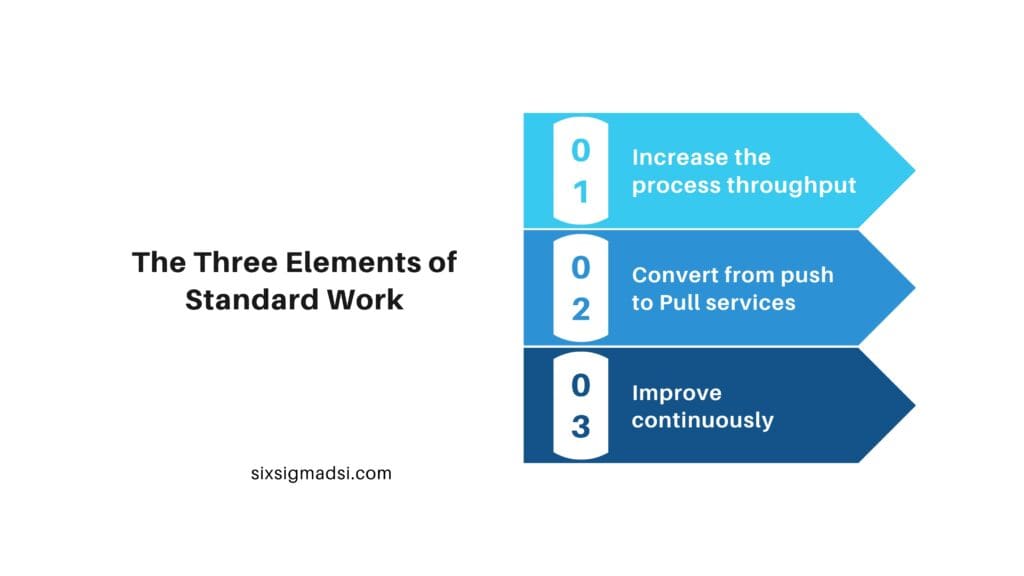 The Three Elements of Standard Work

01 Increase the process throughput

02 Convert from push to Pull services

03 Improve continuously

sixsigmadsi.com